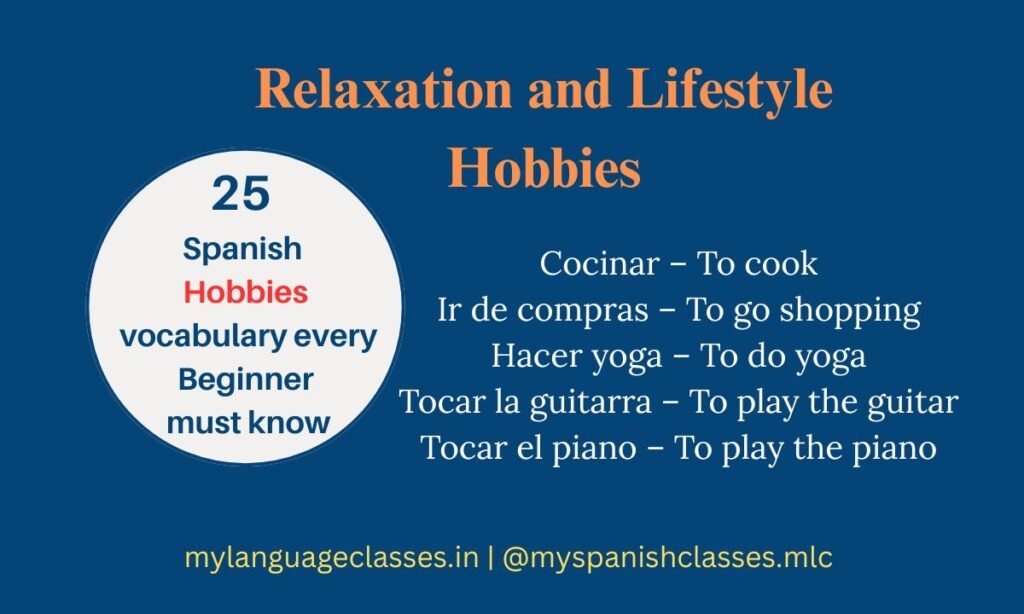 Relaxation and Lifestyle Hobbies

25
Spanish
Hobbies
vocabulary every
Beginner
must know

Cocinar – To cook
Ir de compras – To go shopping
Hacer yoga – To do yoga
Tocar la guitarra – To play the guitar
Tocar el piano – To play the piano

mylanguageclasses.in | @myspanishclasses.mlc